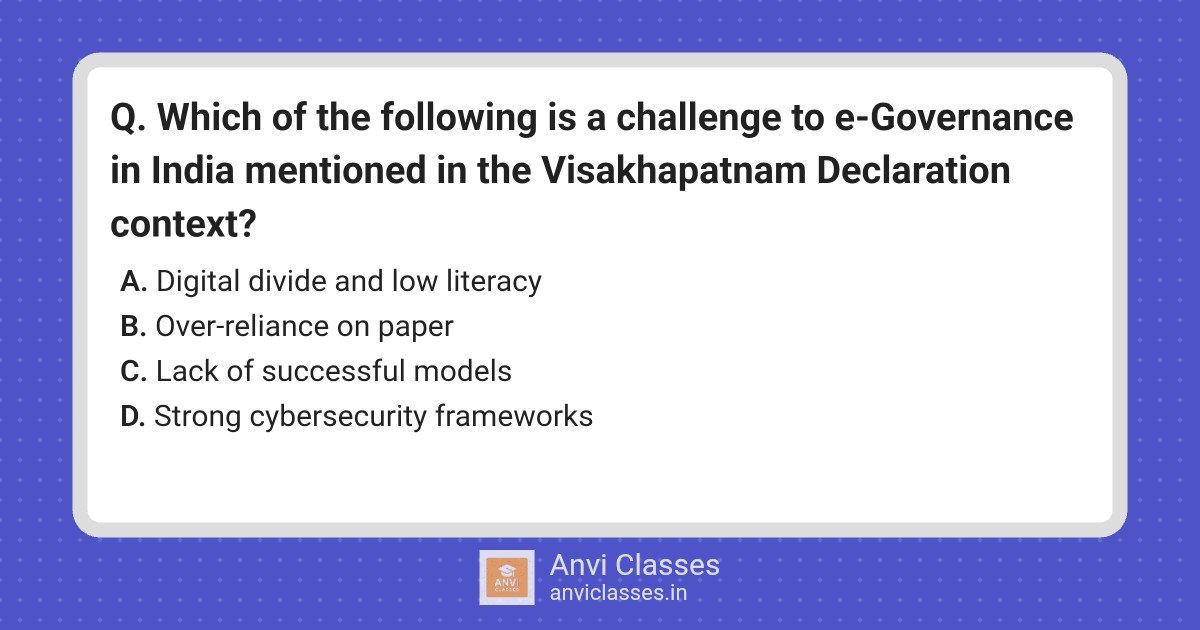 Q. Which of the following is a challenge to e-Governance in India mentioned in the Visakhapatnam Declaration context?

A. Digital divide and low literacy
B. Over-reliance on paper
C. Lack of successful models
D. Strong cybersecurity frameworks

ANVI CLASSES

Anvi Classes
anviclasses.in